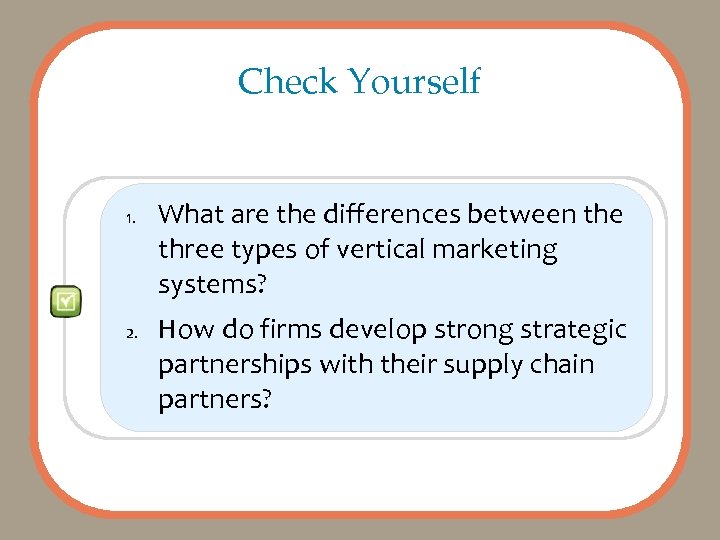 Check Yourself

1. What are the differences between the three types of vertical marketing systems?

2. How do firms develop strong strategic partnerships with their supply chain partners?